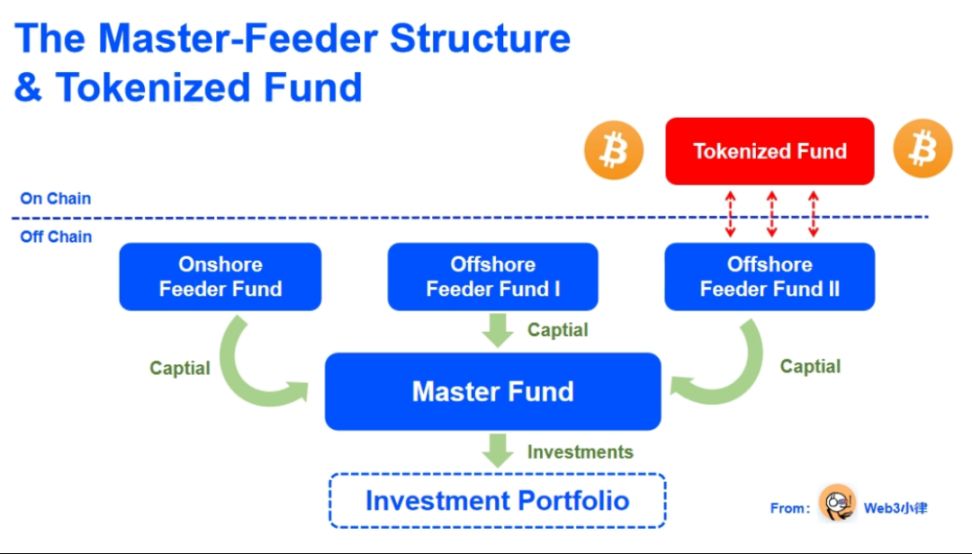 The Master-Feeder Structure & Tokenized Fund

Tokenized Fund

On Chain

Off Chain

Onshore Feeder Fund

Offshore Feeder Fund I

Offshore Feeder Fund II

Captial

Captial

Captial

Master Fund

Investments

Investment Portfolio

From: Web3小律